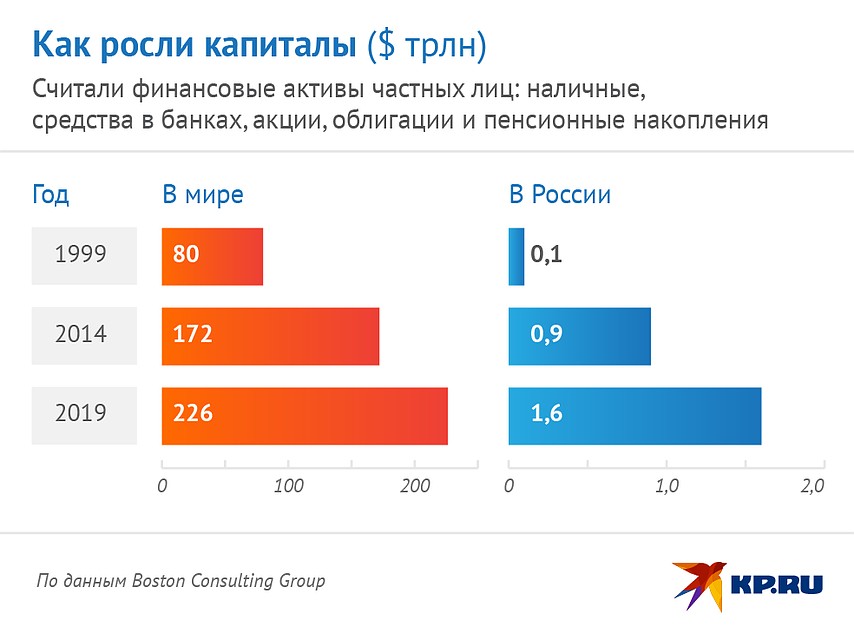 Как росли капиталы ($ трлн)

Считали финансовые активы частных лиц: наличные, средства в банках, акции, облигации и пенсионные накопления

| Год | В мире | В России |
|---|---|---|
| 1999 | 80 | 0,1 |
| 2014 | 172 | 0,9 |
| 2019 | 226 | 1,6 |

0 100 200

0 1,0 2,0

По данным Boston Consulting Group

KP.RU